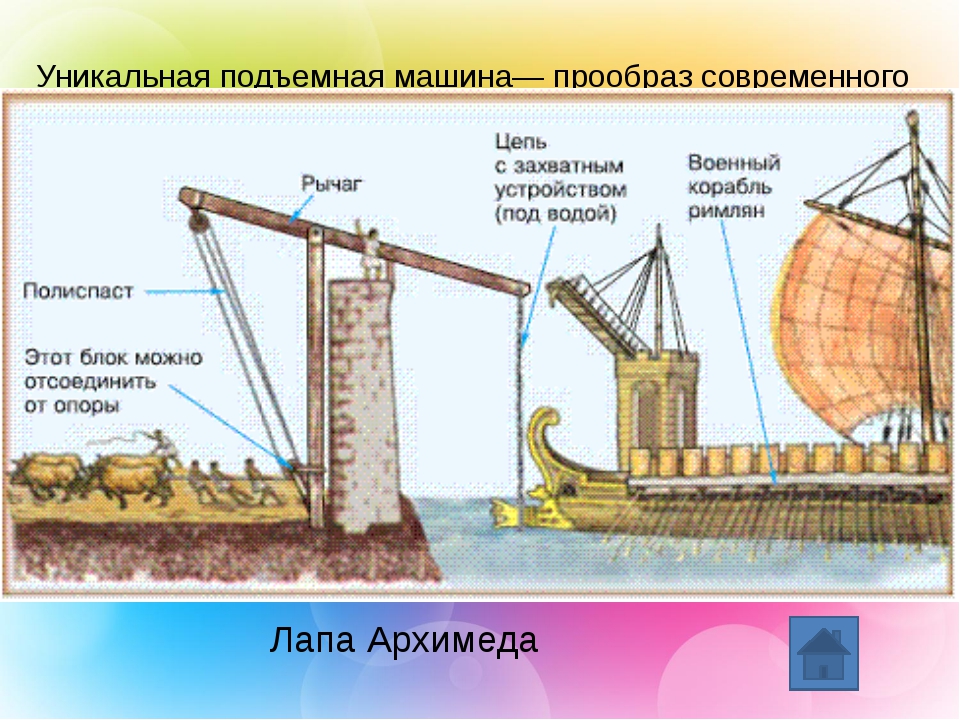 Уникальная подъемная машина— прообраз современного

Рычаг

Цепь с захватным устройством (под водой)

Военный корабль римлян

Полиспаст

Этот блок можно отсоединить от опоры

Лапа Архимеда